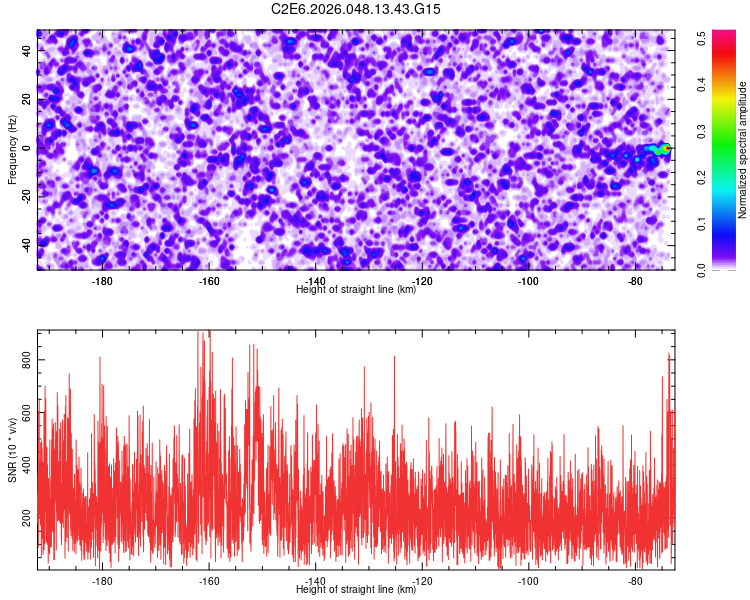 C2E6.2026.048.13.43.G15

Frequency (Hz)

40
20
0
-20
-40

-180
-160
-140
-120
-100
-80

Height of straight line (km)

Normalized spectral amplitude

0.0
0.1
0.2
0.3
0.4
0.5

SNR (10 * v/v)

800
600
400
200

-180
-160
-140
-120
-100
-80

Height of straight line (km)